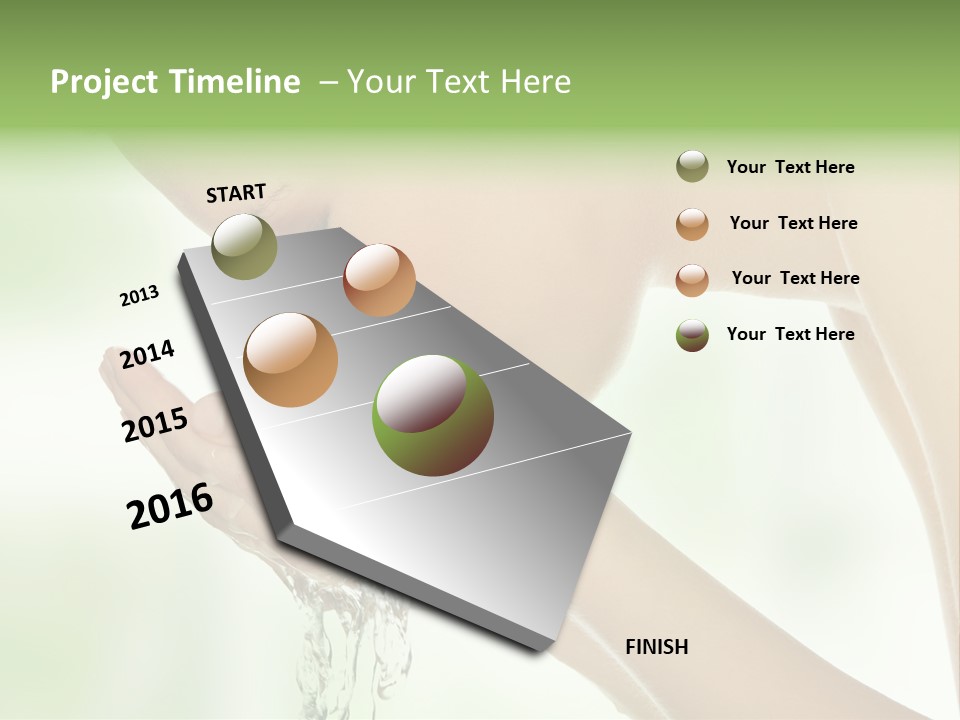 Project Timeline – Your Text Here

START

2013

2014

2015

2016

FINISH

Your Text Here

Your Text Here

Your Text Here

Your Text Here